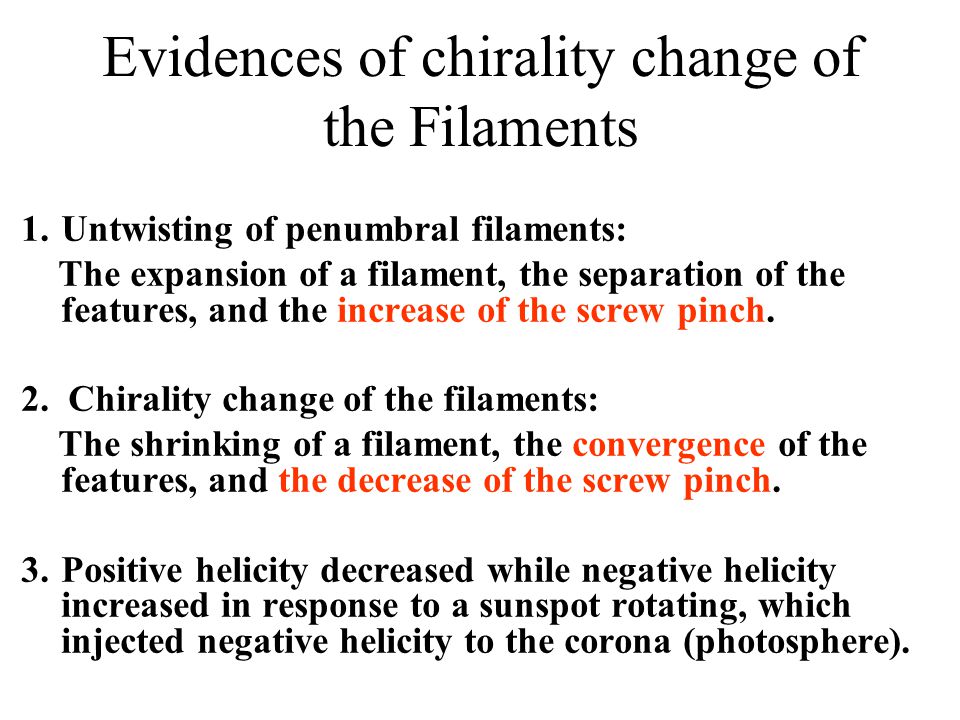 Evidences of chirality change of the Filaments

1. Untwisting of penumbral filaments:
The expansion of a filament, the separation of the features, and the increase of the screw pinch.

2. Chirality change of the filaments:
The shrinking of a filament, the convergence of the features, and the decrease of the screw pinch.

3. Positive helicity decreased while negative helicity increased in response to a sunspot rotating, which injected negative helicity to the corona (photosphere).